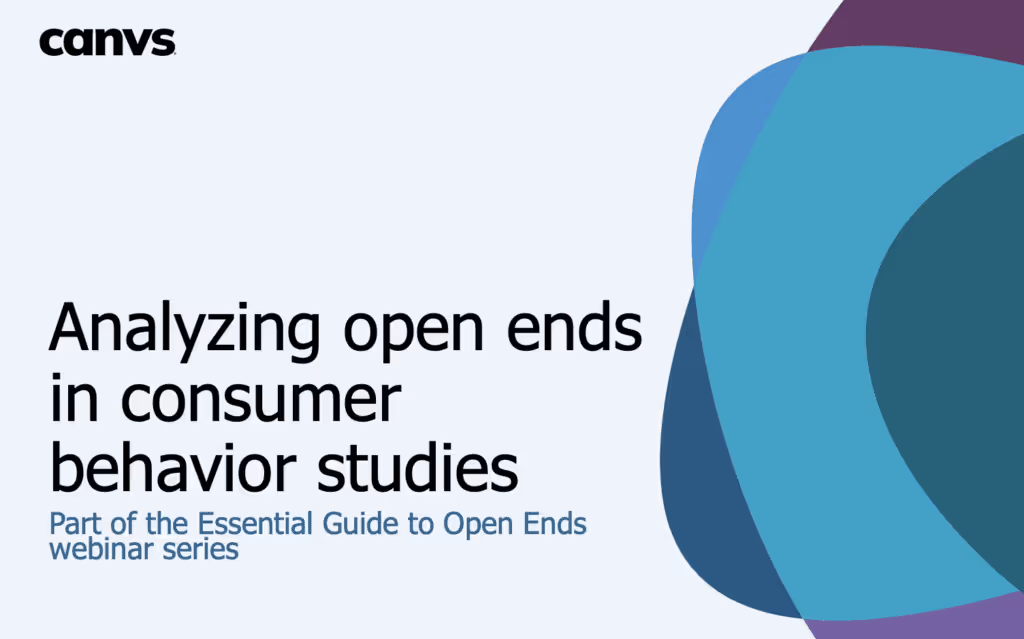 canvs

Analyzing open ends in consumer behavior studies

Part of the Essential Guide to Open Ends webinar series